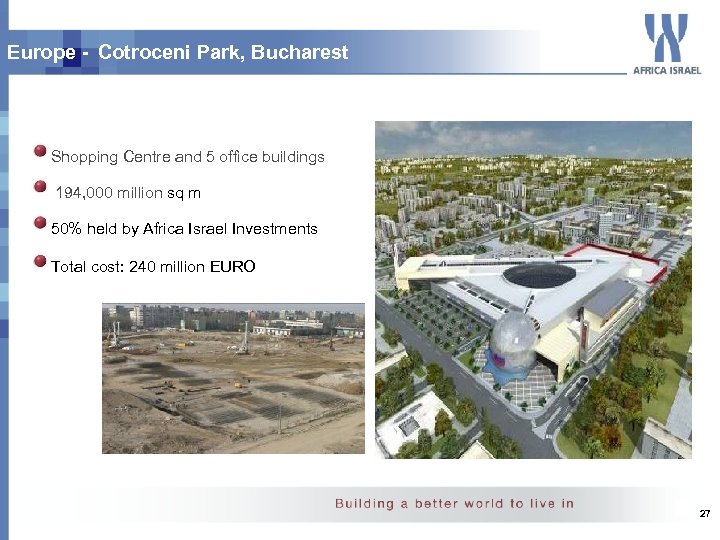 Europe - Cotroceni Park, Bucharest

AFRICA ISRAEL

Shopping Centre and 5 office buildings

194,000 million sq m

50% held by Africa Israel Investments

Total cost: 240 million EURO

Building a better world to live in

27